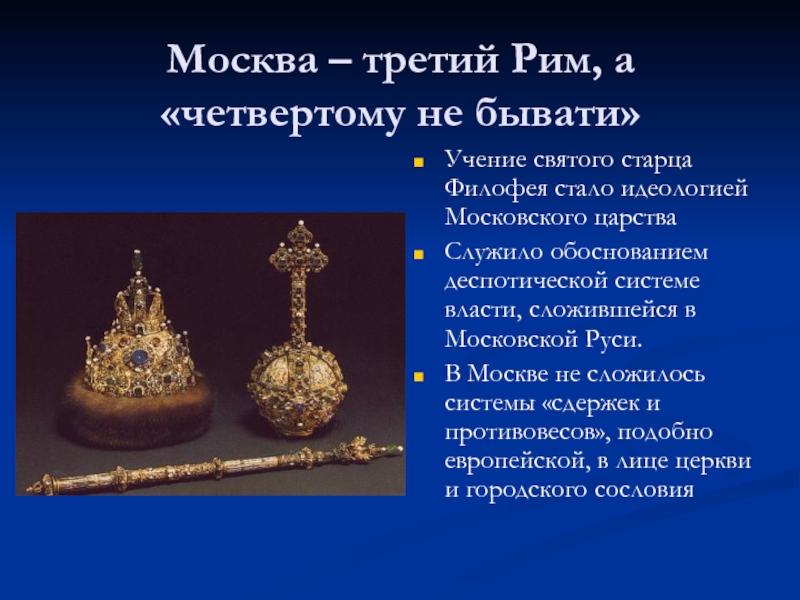 Москва – третий Рим, а «четвертому не бывати»

Учение святого старца Филофея стало идеологией Московского царства

Служило обоснованием деспотической системе власти, сложившейся в Московской Руси.

В Москве не сложилось системы «сдержек и противовесов», подобно европейской, в лице церкви и городского сословия